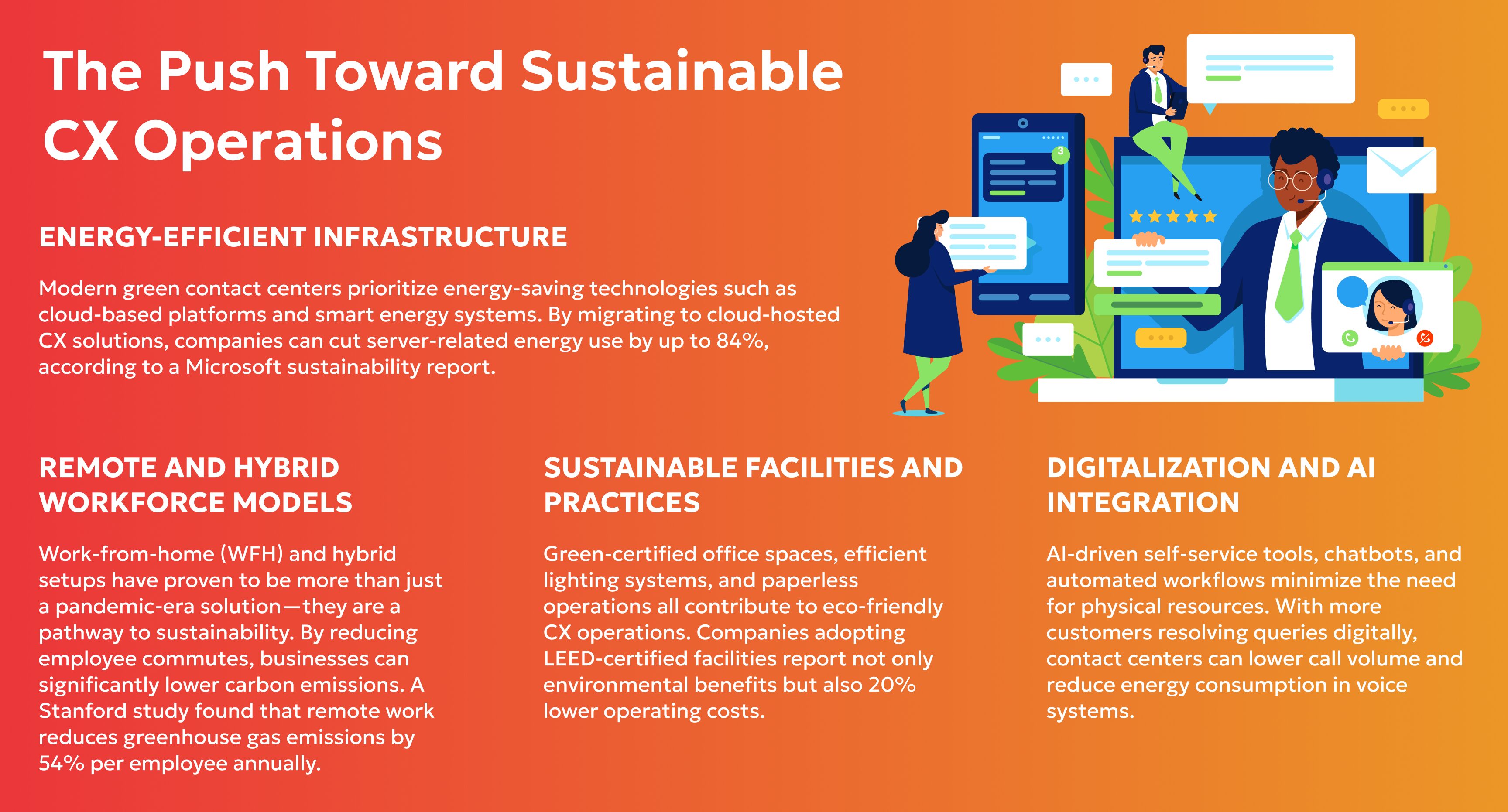 The Push Toward Sustainable CX Operations

ENERGY-EFFICIENT INFRASTRUCTURE

Modern green contact centers prioritize energy-saving technologies such as cloud-based platforms and smart energy systems. By migrating to cloud-hosted CX solutions, companies can cut server-related energy use by up to 84%, according to a Microsoft sustainability report.

3

REMOTE AND HYBRID WORKFORCE MODELS

Work-from-home (WFH) and hybrid setups have proven to be more than just a pandemic-era solution—they are a pathway to sustainability. By reducing employee commutes, businesses can significantly lower carbon emissions. A Stanford study found that remote work reduces greenhouse gas emissions by 54% per employee annually.

SUSTAINABLE FACILITIES AND PRACTICES

Green-certified office spaces, efficient lighting systems, and paperless operations all contribute to eco-friendly CX operations. Companies adopting LEED-certified facilities report not only environmental benefits but also 20% lower operating costs.

DIGITALIZATION AND AI INTEGRATION

AI-driven self-service tools, chatbots, and automated workflows minimize the need for physical resources. With more customers resolving queries digitally, contact centers can lower call volume and reduce energy consumption in voice systems.